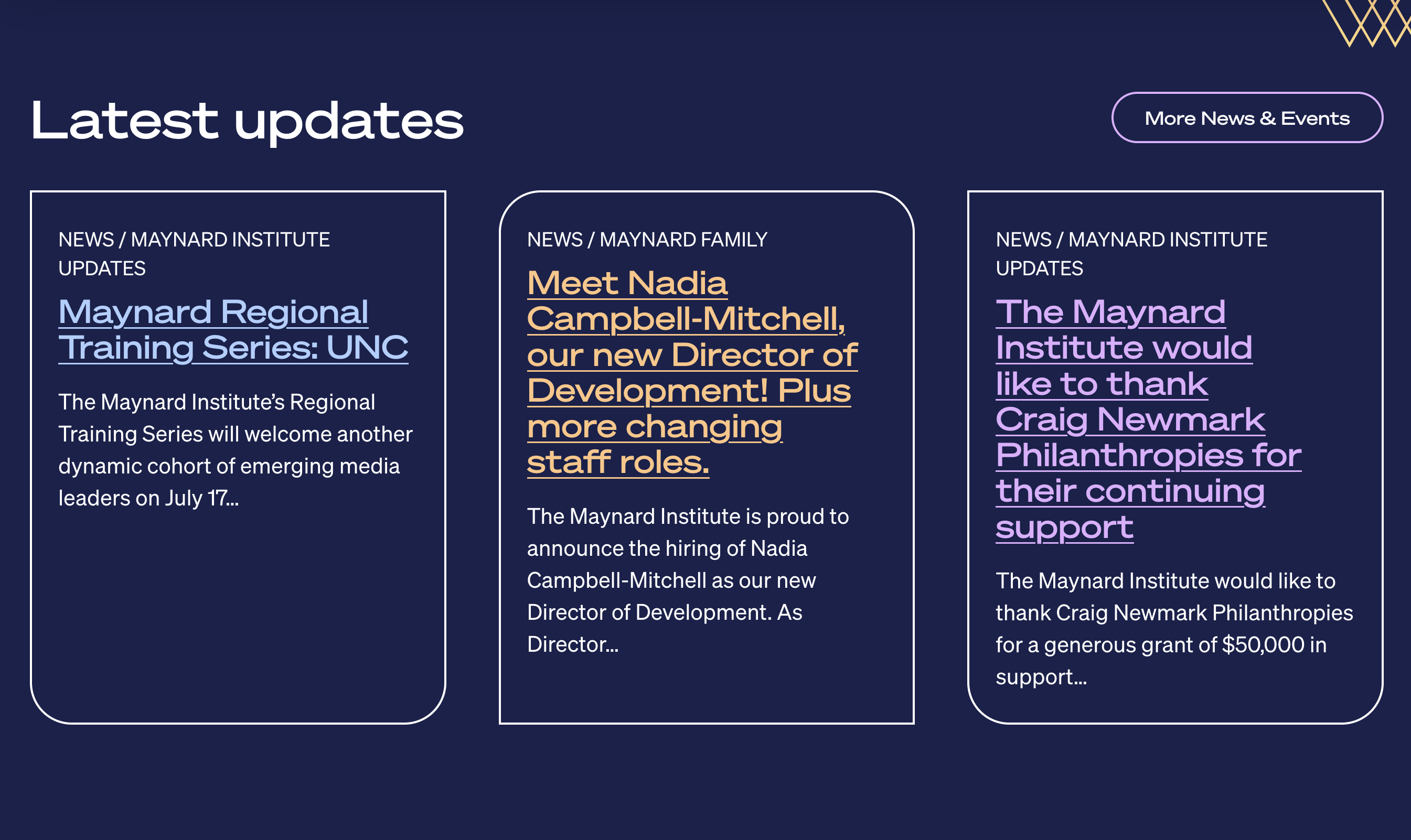 Latest updates

More News & Events

NEWS / MAYNARD INSTITUTE UPDATES

Maynard Regional Training Series: UNC

The Maynard Institute's Regional Training Series will welcome another dynamic cohort of emerging media leaders on July 17...

NEWS / MAYNARD FAMILY

Meet Nadia Campbell-Mitchell, our new Director of Development! Plus more changing staff roles.

The Maynard Institute is proud to announce the hiring of Nadia Campbell-Mitchell as our new Director of Development. As Director...

NEWS / MAYNARD INSTITUTE UPDATES

The Maynard Institute would like to thank Craig Newmark Philanthropies for their continuing support

The Maynard Institute would like to thank Craig Newmark Philanthropies for a generous grant of $50,000 in support...